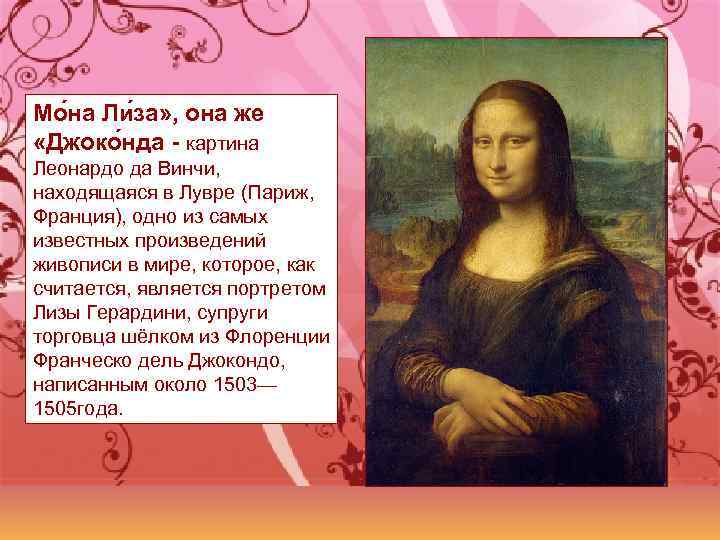 Мо́на Ли́за», она же «Джоко́нда - картина Леонардо да Винчи, находящаяся в Лувре (Париж, Франция), одно из самых известных произведений живописи в мире, которое, как считается, является портретом Лизы Герардини, супруги торговца шёлком из Флоренции Франческо дель Джокондо, написанным около 1503—1505года.